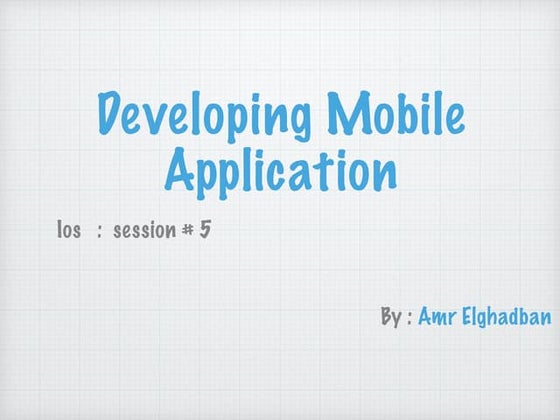 Developing Mobile Application

Ios : session # 5

By : Amr Elghadban